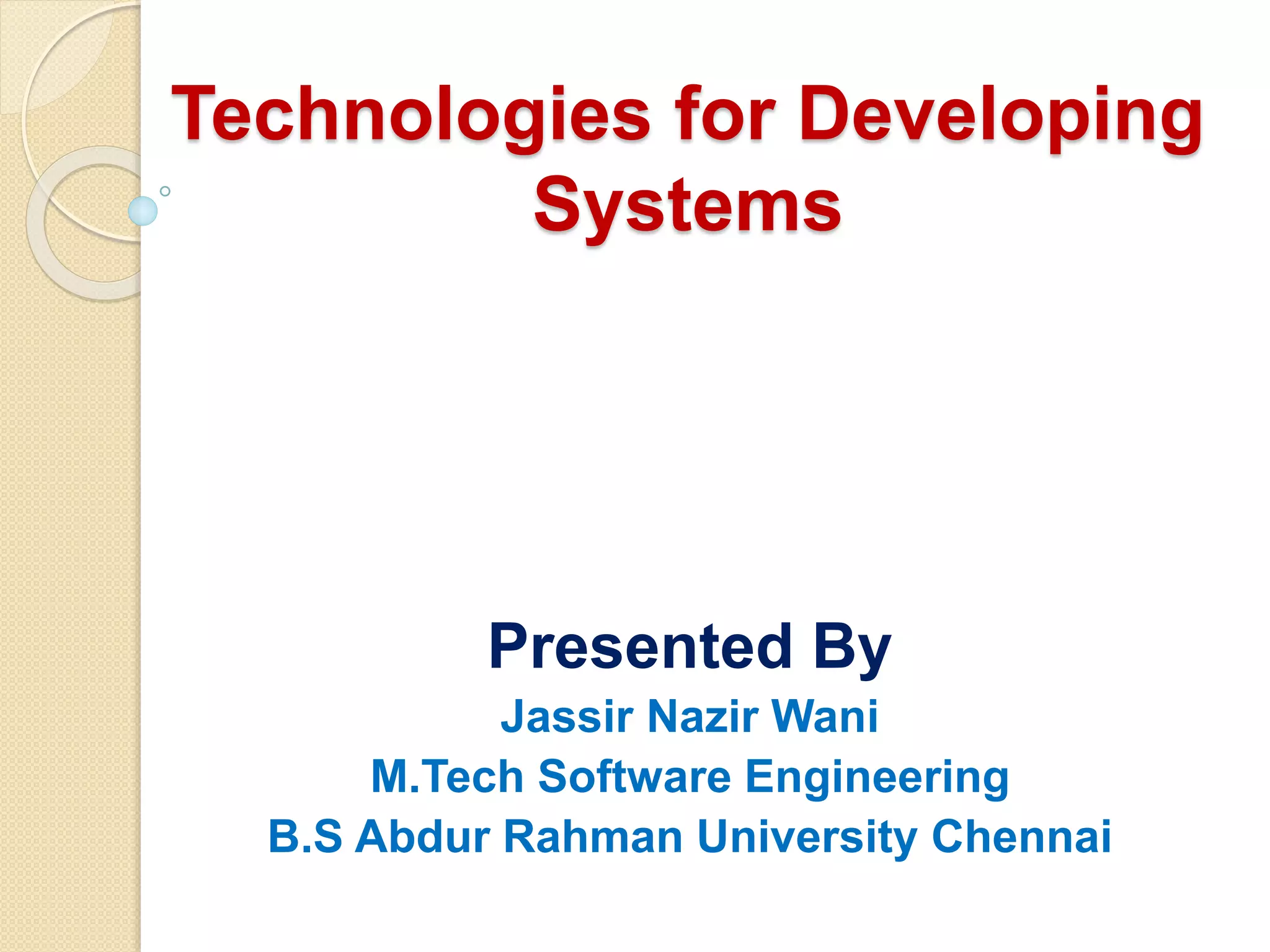 Technologies for Developing Systems

Presented By

Jassir Nazir Wani

M.Tech Software Engineering

B.S Abdur Rahman University Chennai